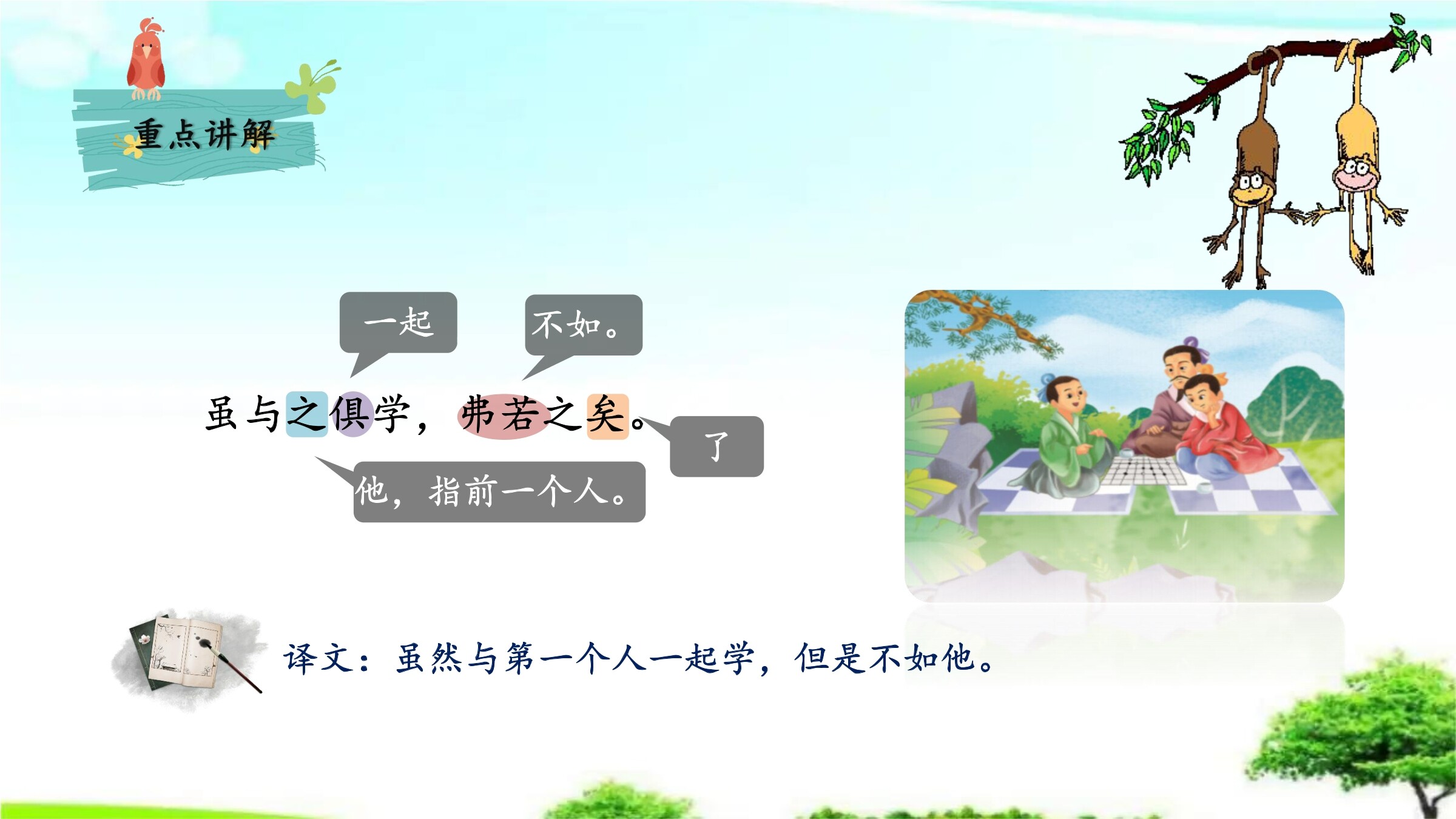 重点讲解

一起

不如。

虽与之俱学，弗若之矣。

了

他，指前一个人。

译文：虽然与第一个人一起学，但是不如他。